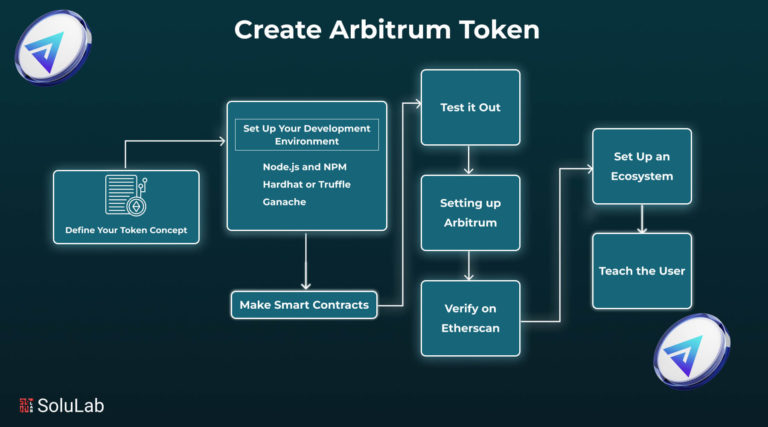 Create Arbitrum Token

Define Your Token Concept

Set Up Your Development Environment

Node.js and NPM

Hardhat or Truffle

Ganache

Make Smart Contracts

Test it Out

Setting up Arbitrum

Verify on Etherscan

Set Up an Ecosystem

Teach the User

SoluLab